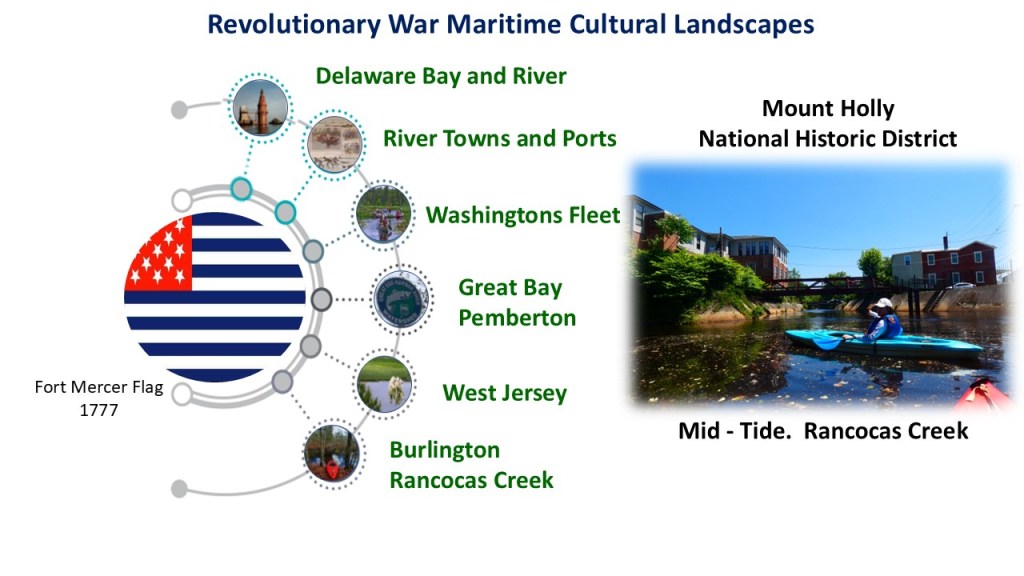 Revolutionary War Maritime Cultural Landscapes

Delaware Bay and River

River Towns and Ports

Washingtons Fleet

Great Bay
Pemberton

West Jersey

Burlington
Rancocas Creek

Fort Mercer Flag
1777

Mount Holly
National Historic District

Mid - Tide. Rancocas Creek